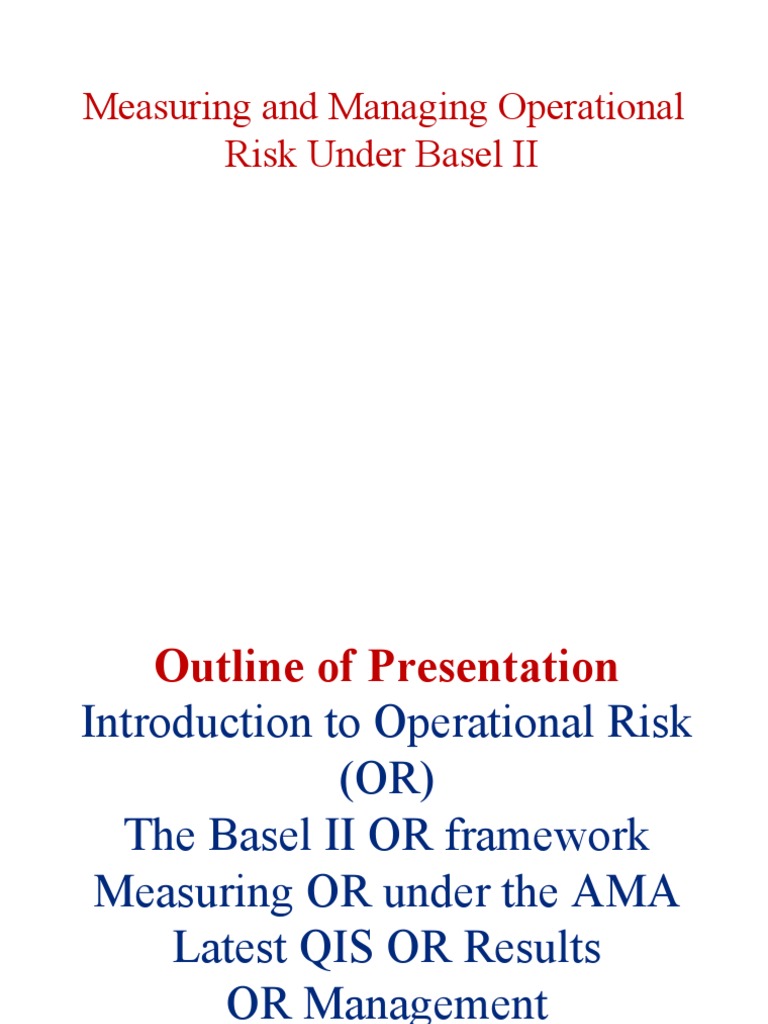 Measuring and Managing Operational Risk Under Basel II

Outline of Presentation

Introduction to Operational Risk (OR)

The Basel II OR framework

Measuring OR under the AMA

Latest QIS OR Results

OR Management